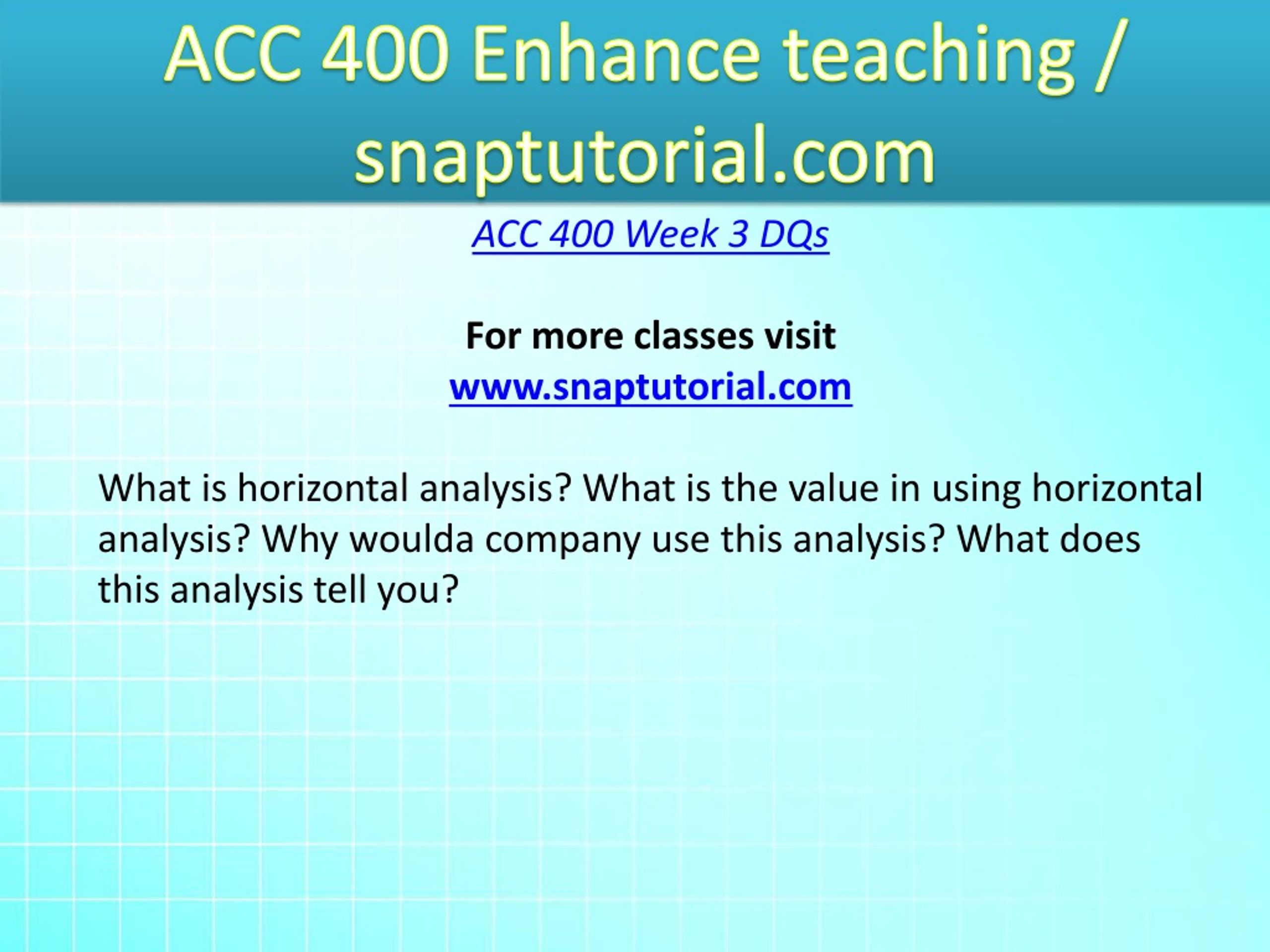 ACC 400 Enhance teaching / snaptutorial.com

ACC 400 Week 3 DQs

For more classes visit
www.snaptutorial.com

What is horizontal analysis? What is the value in using horizontal analysis? Why woulda company use this analysis? What does this analysis tell you?